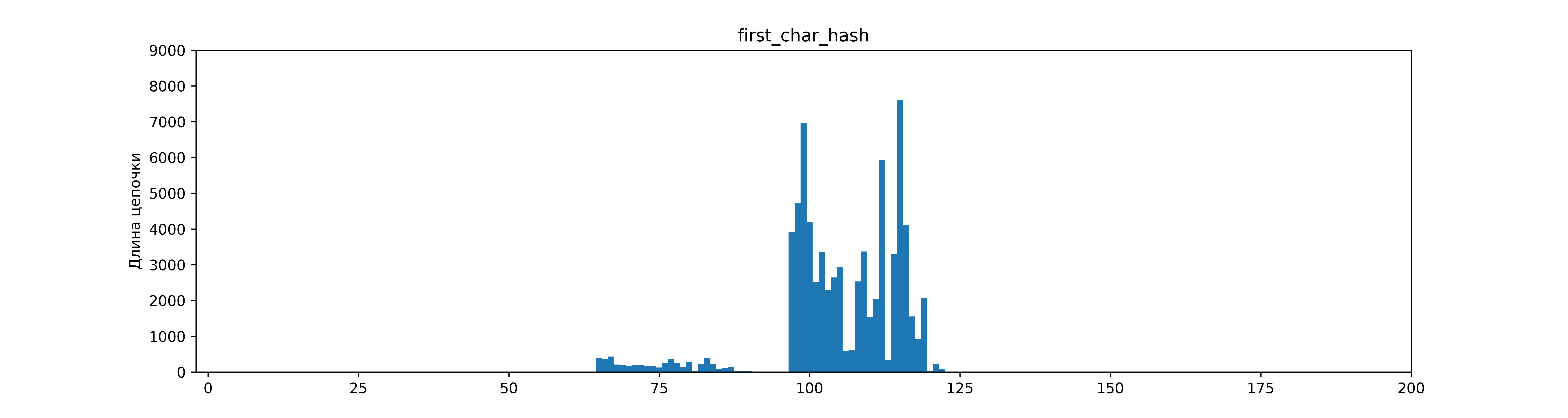 first_char_hash

Длина цепочки

9000
8000
7000
6000
5000
4000
3000
2000
1000
0

0
25
50
75
100
125
150
175
200